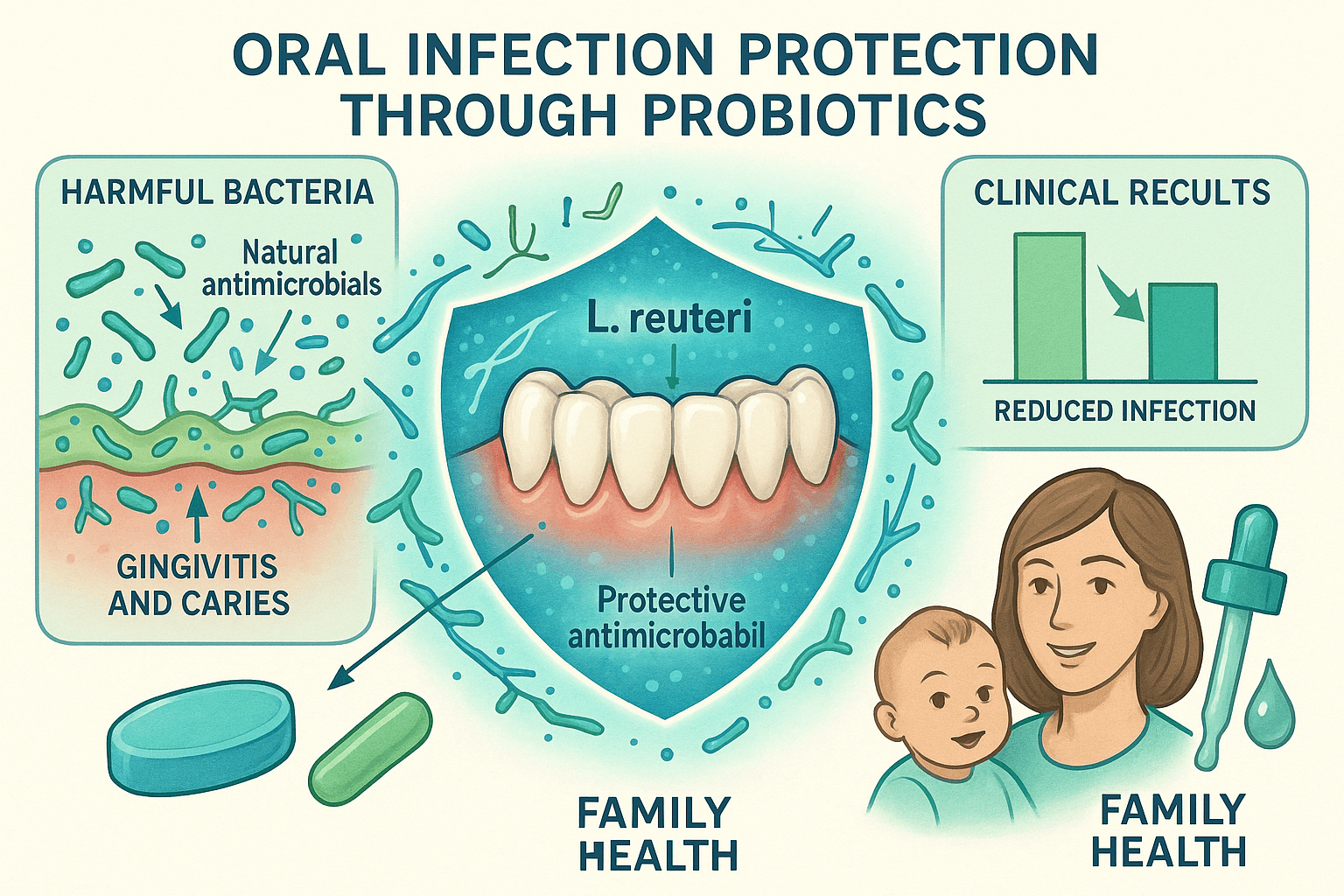 ORAL INFECTION PROTECTION THROUGH PROBIOTICS

HARMFUL BACTERIA

Natural antimicrobials

GINGIVITIS AND CARIES

L. reuteri

Protective antimicrobabil

CLINICAL RECULTS

REDUCED INFECTION

FAMILY HEALTH

FAMILY HEALTH